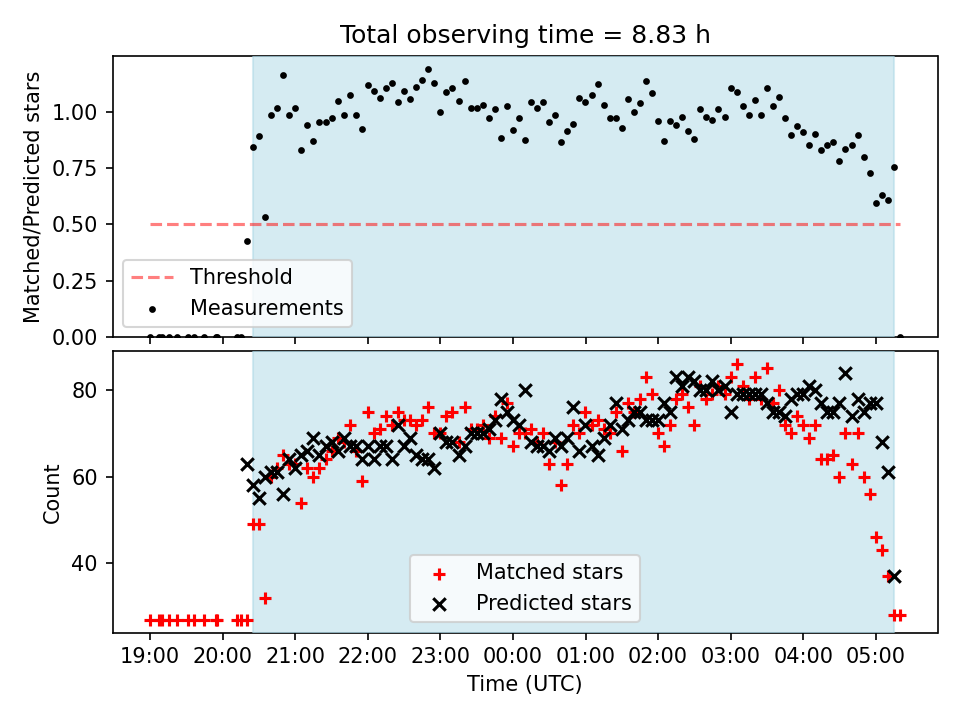 Total observing time = 8.83 h

Matched/Predicted stars

1.00
0.75
0.50
0.25
0.00

Threshold
Measurements

Count

80
60
40

Matched stars
Predicted stars

19:00
20:00
21:00
22:00
23:00
00:00
01:00
02:00
03:00
04:00
05:00

Time (UTC)